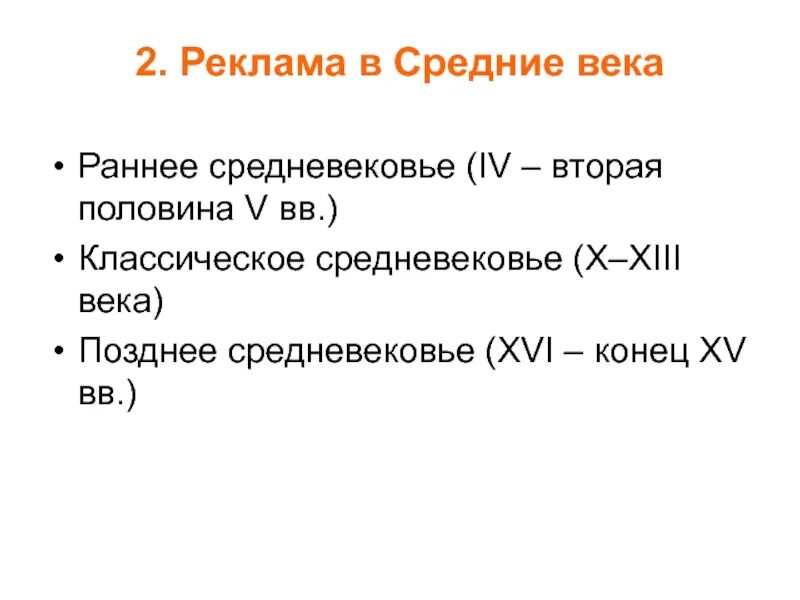 2. Реклама в Средние века

• Раннее средневековье (IV – вторая половина V вв.)
• Классическое средневековье (X–XIII века)
• Позднее средневековье (XVI – конец XV вв.)